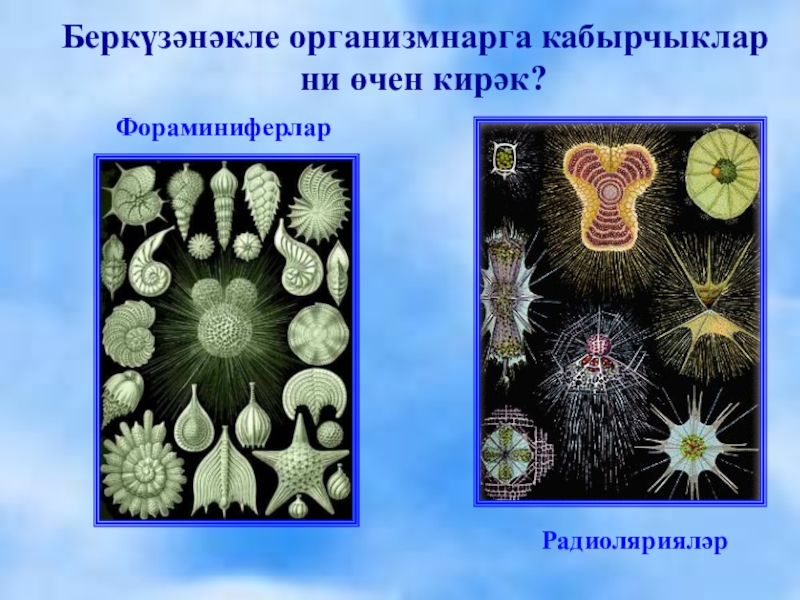 Беркүзәнәкле организмнарга кабырчыклар ни өчен кирәк?

Фораминиферлар

Радиолярияләр